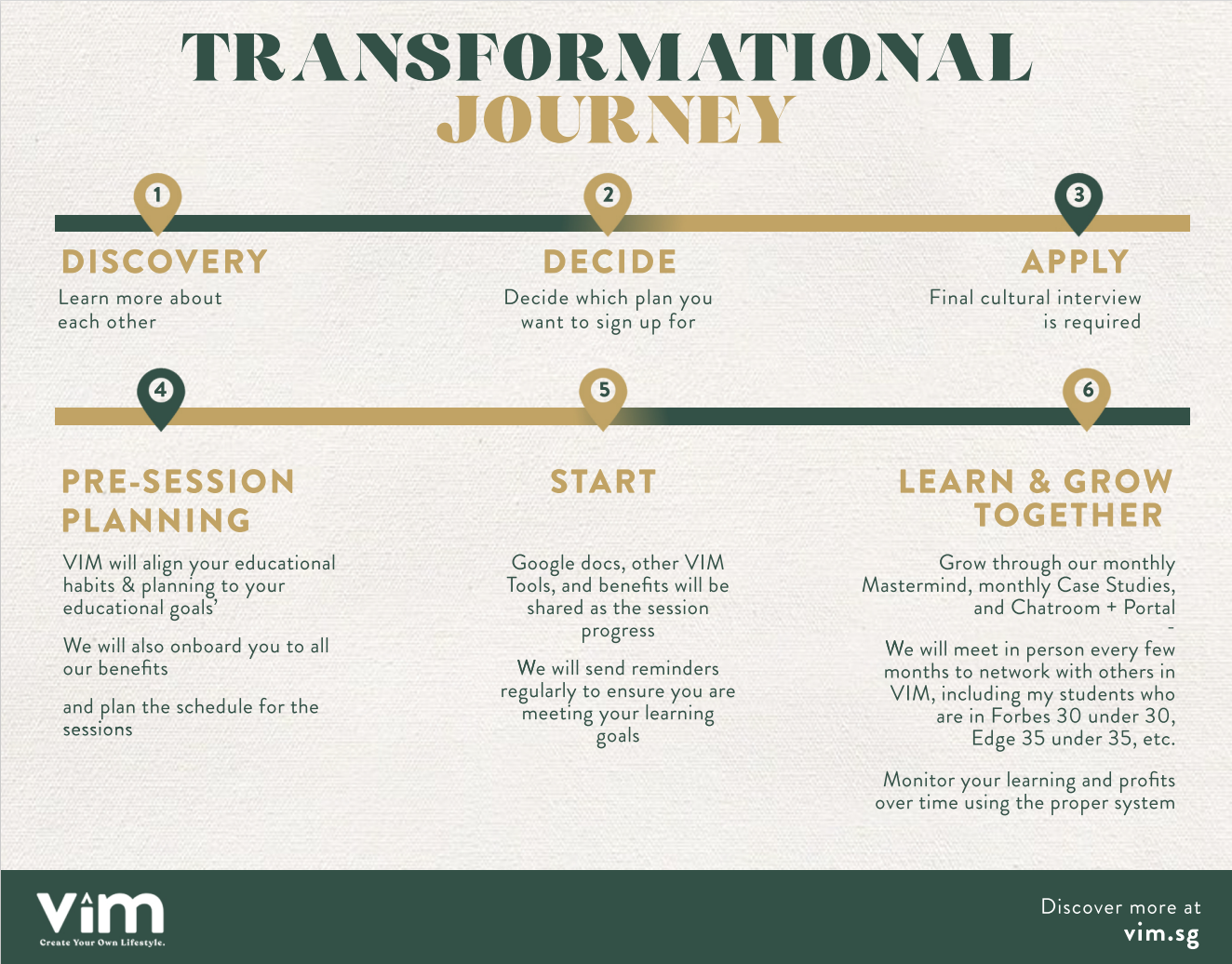 TRANSFORMATIONAL JOURNEY

1

DISCOVERY

Learn more about each other

2

DECIDE

Decide which plan you want to sign up for

3

APPLY

Final cultural interview is required

4

PRE-SESSION PLANNING

VIM will align your educational habits & planning to your educational goals'

We will also onboard you to all our benefits

and plan the schedule for the sessions

5

START

Google docs, other VIM Tools, and benefits will be shared as the session progress

We will send reminders regularly to ensure you are meeting your learning goals

6

LEARN & GROW TOGETHER

Grow through our monthly Mastermind, monthly Case Studies, and Chatroom + Portal

-

We will meet in person every few months to network with others in VIM, including my students who are in Forbes 30 under 30, Edge 35 under 35, etc.

Monitor your learning and profits over time using the proper system

vim

Create Your Own Lifestyle.

Discover more at

vim.sg